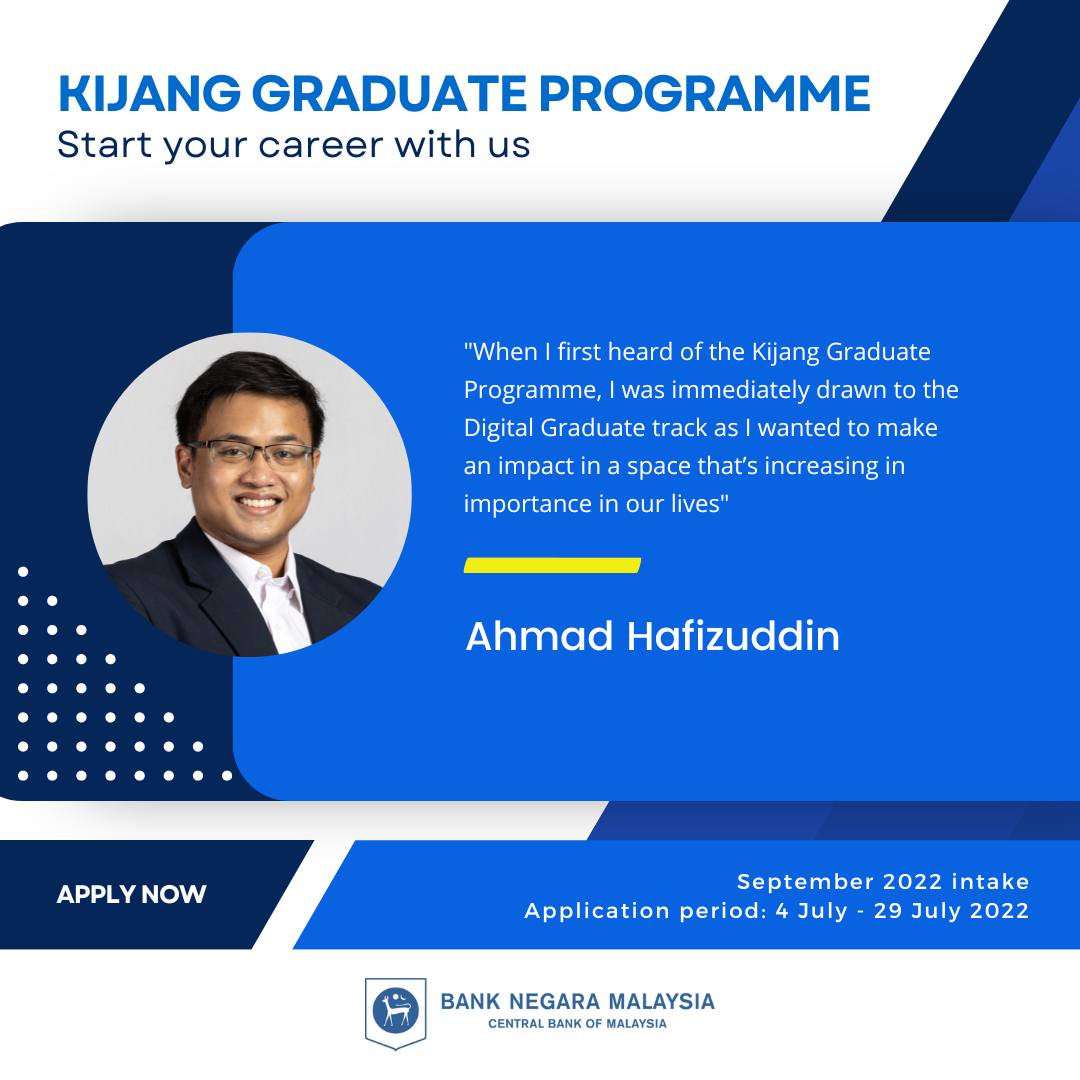 KIJANG GRADUATE PROGRAMME
Start your career with us

"When I first heard of the Kijang Graduate Programme, I was immediately drawn to the Digital Graduate track as I wanted to make an impact in a space that's increasing in importance in our lives"

Ahmad Hafizuddin

APPLY NOW

September 2022 intake
Application period: 4 July - 29 July 2022

BANK NEGARA MALAYSIA
CENTRAL BANK OF MALAYSIA